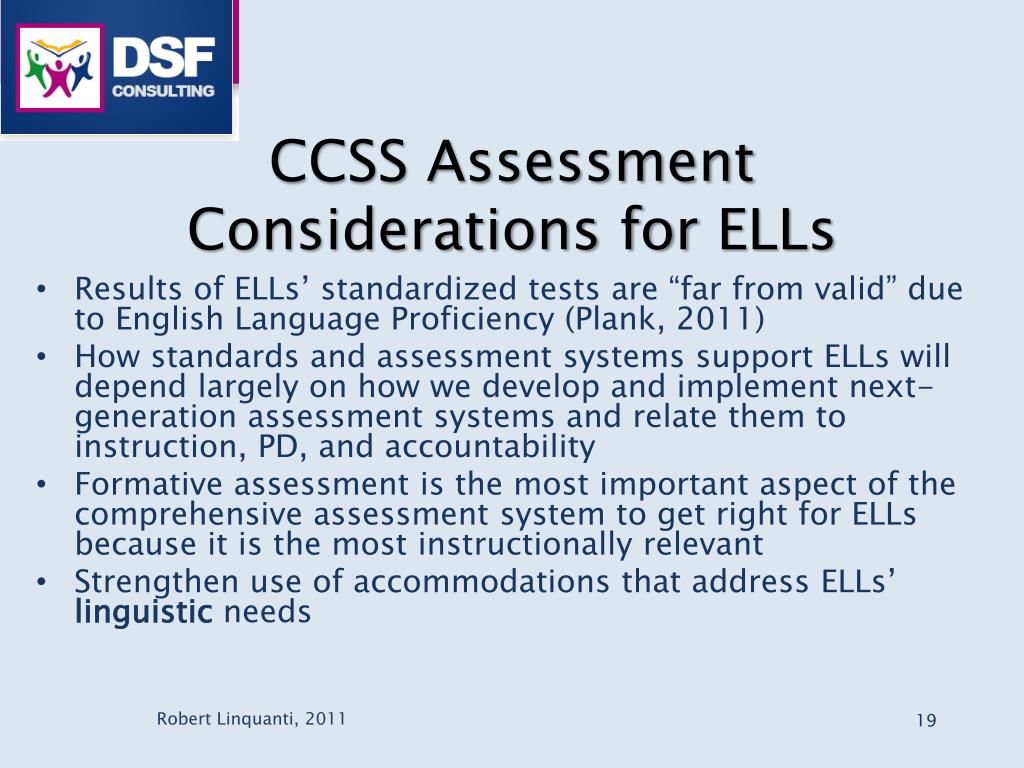 DSF CONSULTING

CCSS Assessment Considerations for ELLs

• Results of ELLs' standardized tests are "far from valid" due to English Language Proficiency (Plank, 2011)
• How standards and assessment systems support ELLs will depend largely on how we develop and implement next-generation assessment systems and relate them to instruction, PD, and accountability
• Formative assessment is the most important aspect of the comprehensive assessment system to get right for ELLs because it is the most instructionally relevant
• Strengthen use of accommodations that address ELLs' linguistic needs

Robert Linquanti, 2011

19